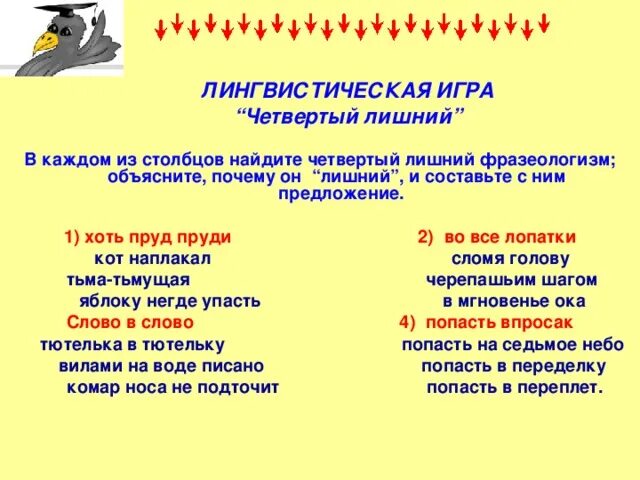 ЛИНГВИСТИЧЕСКАЯ ИГРА
“Четвертый лишний”

В каждом из столбцов найдите четвертый лишний фразеологизм; объясните, почему он “лишний”, и составьте с ним предложение.

1) хоть пруд пруди
кот наплакал
тьма-тьмущая
яблоку негде упасть
Слово в слово
тютелька в тютельку
вилами на воде писано
комар носа не подточит

2) во все лопатки
сломя голову
черепашьим шагом
в мгновенье ока
4) попасть впросак
попасть на седьмое небо
попасть в переделку
попасть в переплет.